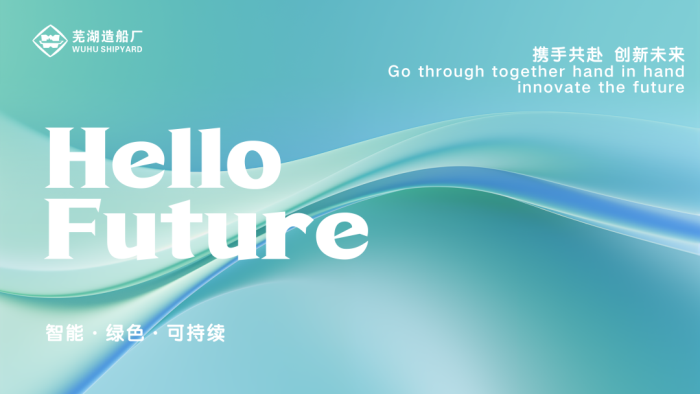 芜湖造船厂
WUHU SHIPYARD

携手共赴 创新未来
Go through together hand in hand
innovate the future

Hello
Future

智能 · 绿色 · 可持续